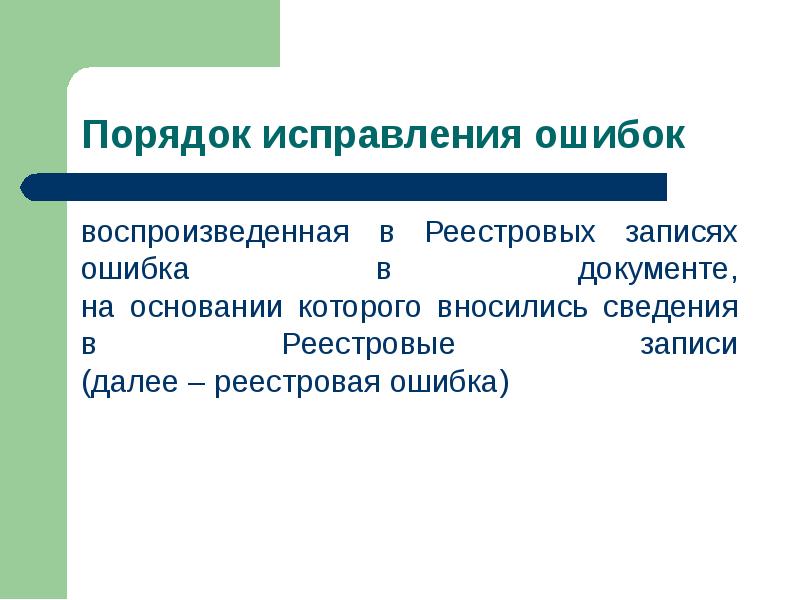 Порядок исправления ошибок

воспроизведенная в Реестровых записях ошибка в документе, на основании которого вносились сведения в Реестровые записи (далее – реестровая ошибка)